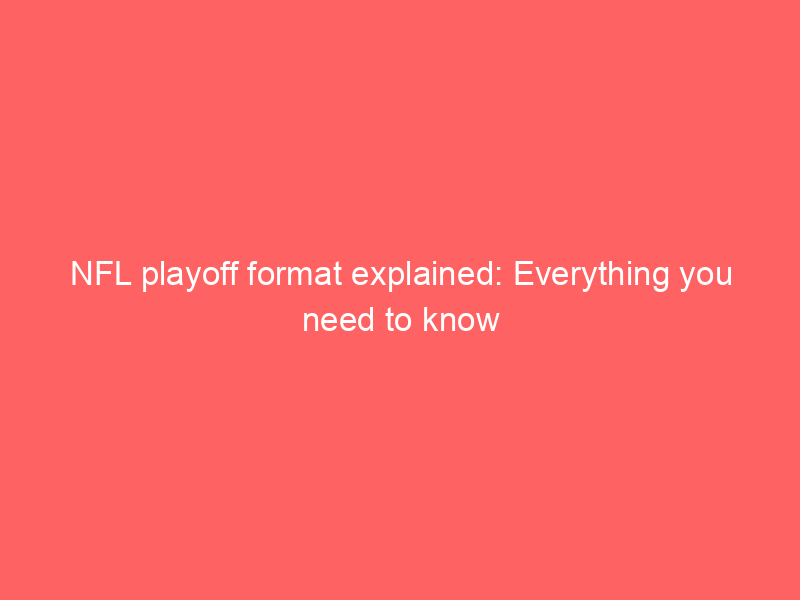 NFL playoff format explained: Everything you need to know